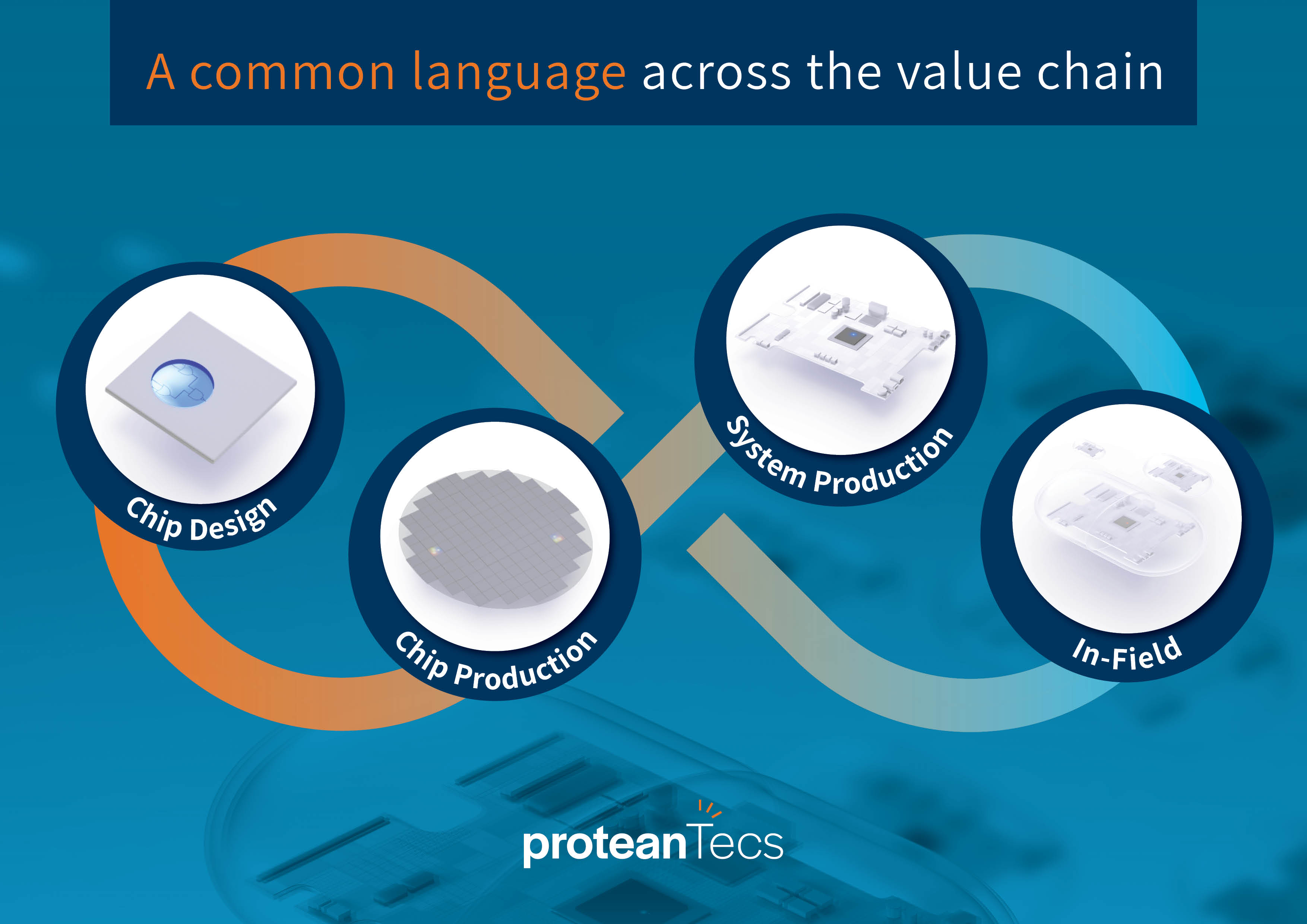 A common language across the value chain

Chip Design

Chip Production

System Production

In-Field

proteanTecs